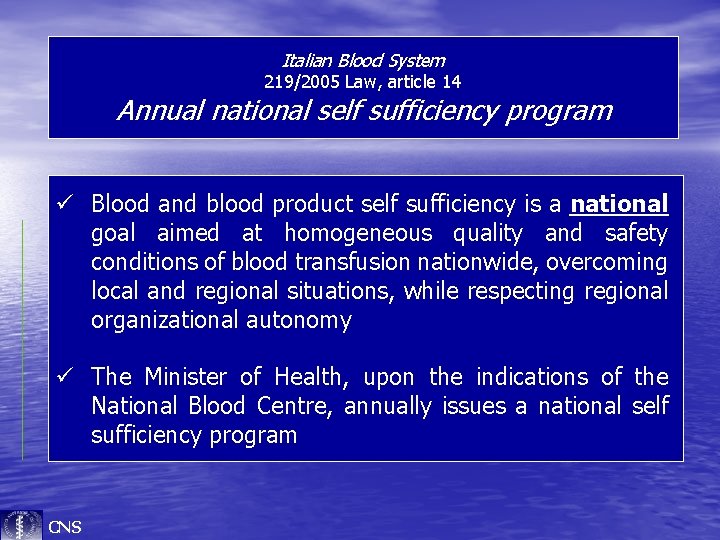 Italian Blood System
219/2005 Law, article 14
Annual national self sufficiency program

✓ Blood and blood product self sufficiency is a national goal aimed at homogeneous quality and safety conditions of blood transfusion nationwide, overcoming local and regional situations, while respecting regional organizational autonomy

✓ The Minister of Health, upon the indications of the National Blood Centre, annually issues a national self sufficiency program

CNS